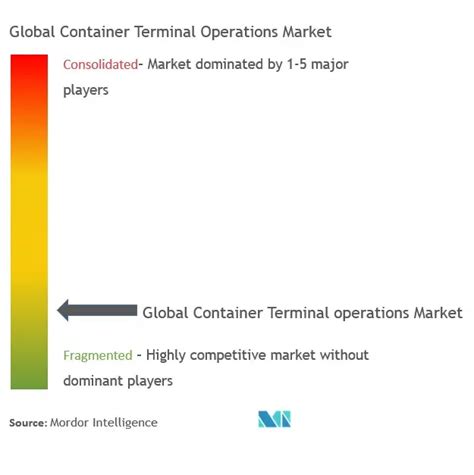 Global Container Terminal Operations Market

Consolidated- Market dominated by 1-5 major players

Global Container Terminal operations Market

Fragmented - Highly competitive market without dominant players

Source: Mordor Intelligence